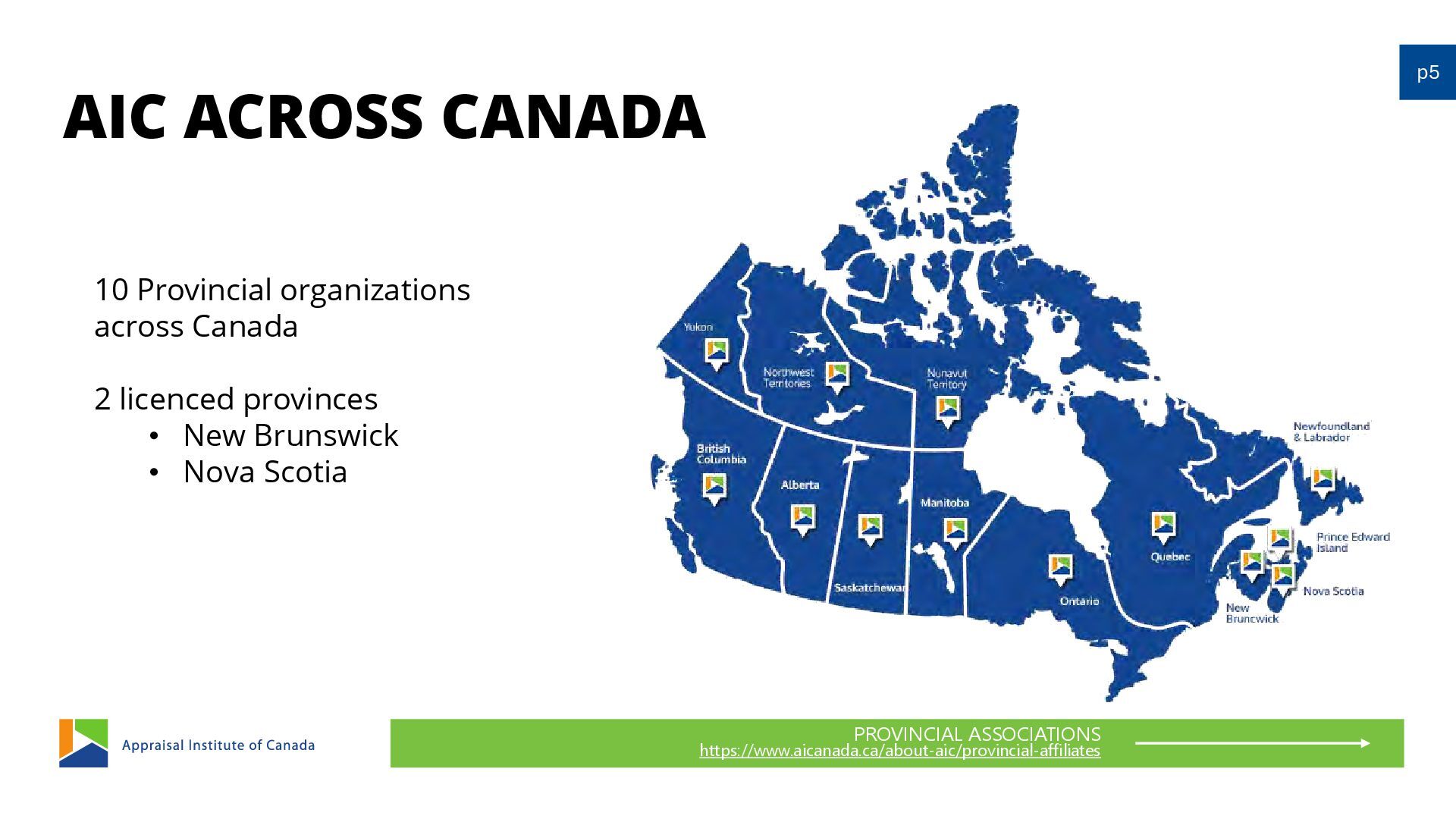 p5

AIC ACROSS CANADA

10 Provincial organizations across Canada

2 licenced provinces
• New Brunswick
• Nova Scotia

Yukon
Northwest Territories
Nunavut Territory
British Columbia
Alberta
Saskatchewan
Manitoba
Ontario
Quebec
Newfoundland & Labrador
Prince Edward Island
Nova Scotia
New Brunswick

Appraisal Institute of Canada

PROVINCIAL ASSOCIATIONS
https://www.aicanada.ca/about-aic/provincial-affiliates